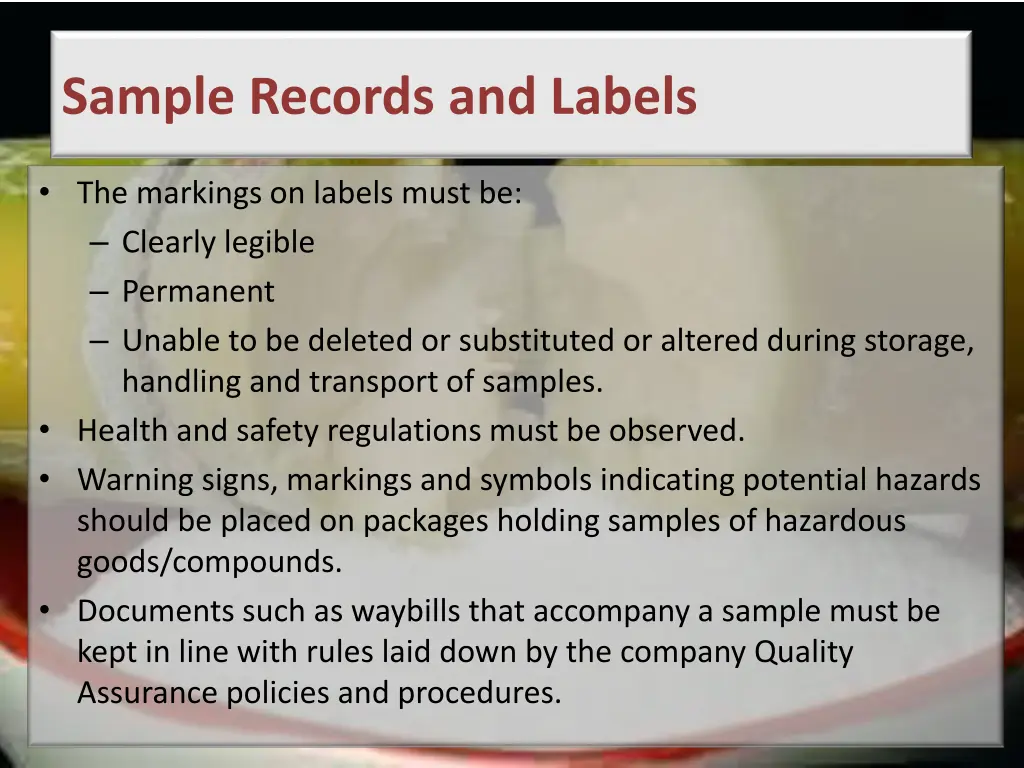 Sample Records and Labels

• The markings on labels must be:
– Clearly legible
– Permanent
– Unable to be deleted or substituted or altered during storage, handling and transport of samples.
• Health and safety regulations must be observed.
• Warning signs, markings and symbols indicating potential hazards should be placed on packages holding samples of hazardous goods/compounds.
• Documents such as waybills that accompany a sample must be kept in line with rules laid down by the company Quality Assurance policies and procedures.